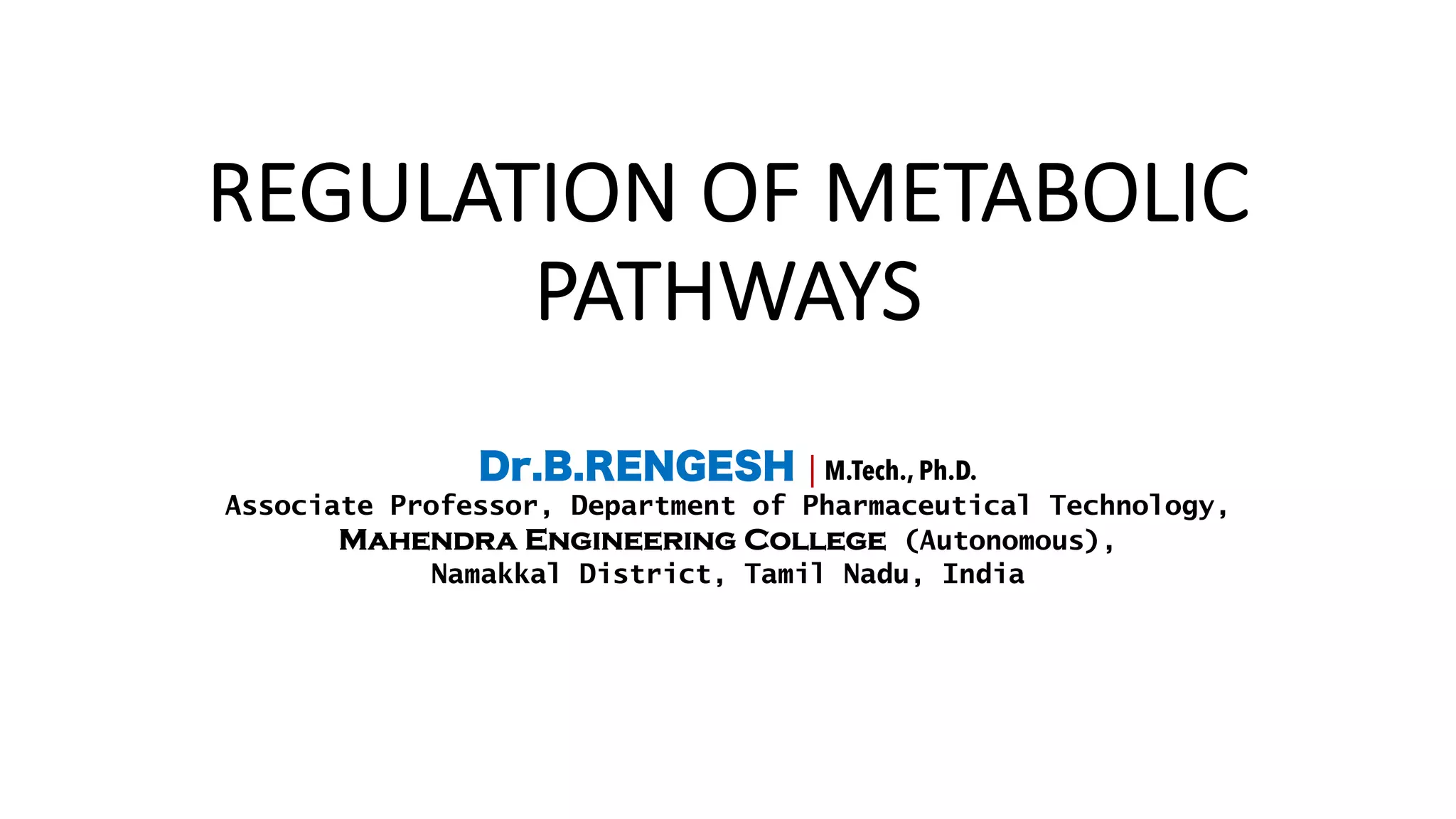 REGULATION OF METABOLIC PATHWAYS

Dr.B.RENGESH | M.Tech., Ph.D.
Associate Professor, Department of Pharmaceutical Technology,
MAHENDRA ENGINEERING COLLEGE (Autonomous),
Namakkal District, Tamil Nadu, India